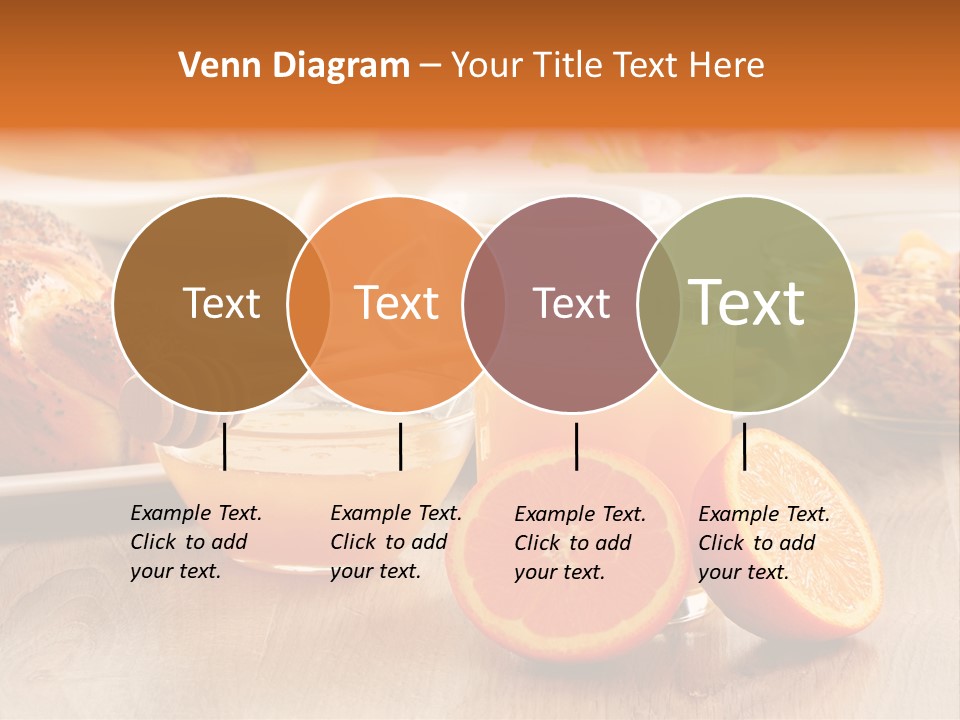 Venn Diagram – Your Title Text Here

Text

Text

Text

Text

Example Text. Click to add your text.

Example Text. Click to add your text.

Example Text. Click to add your text.

Example Text. Click to add your text.